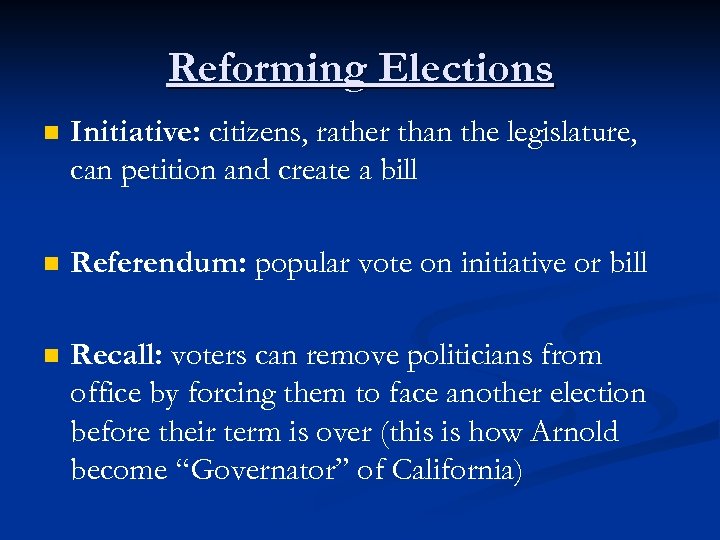 Reforming Elections

Initiative: citizens, rather than the legislature, can petition and create a bill

Referendum: popular vote on initiative or bill

Recall: voters can remove politicians from office by forcing them to face another election before their term is over (this is how Arnold become “Governator” of California)